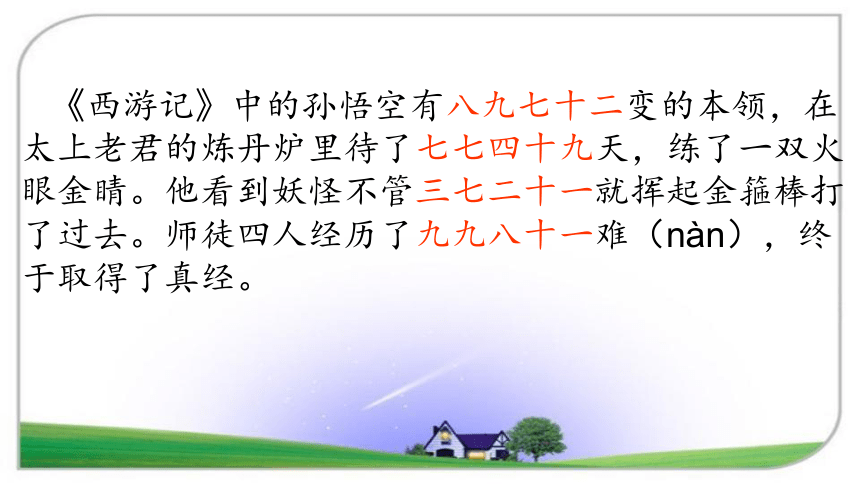 《西游记》中的孙悟空有八九七十二变的本领，在太上老君的炼丹炉里待了七七四十九天，练了一双火眼金睛。他看到妖怪不管三七二十一就挥起金箍棒打了过去。师徒四人经历了九九八十一难（nàn），终于取得了真经。